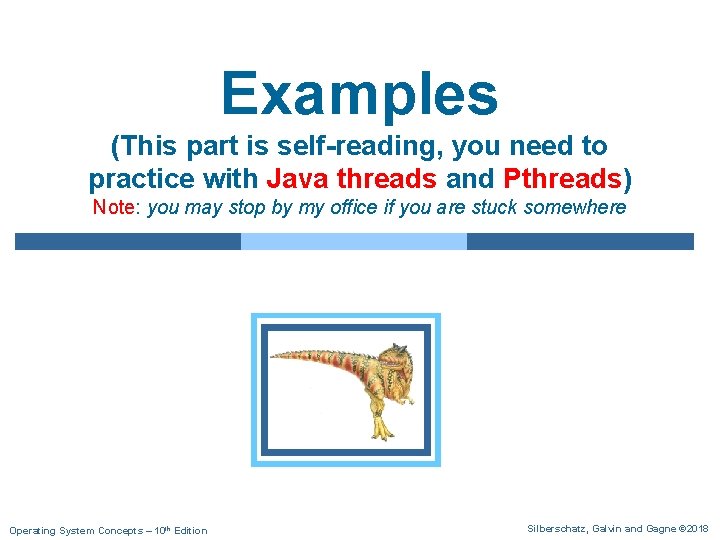 Examples
(This part is self-reading, you need to practice with Java threads and Pthreads)
Note: you may stop by my office if you are stuck somewhere

Operating System Concepts – 10$^{th}$ Edition

Silberschatz, Galvin and Gagne ©2018